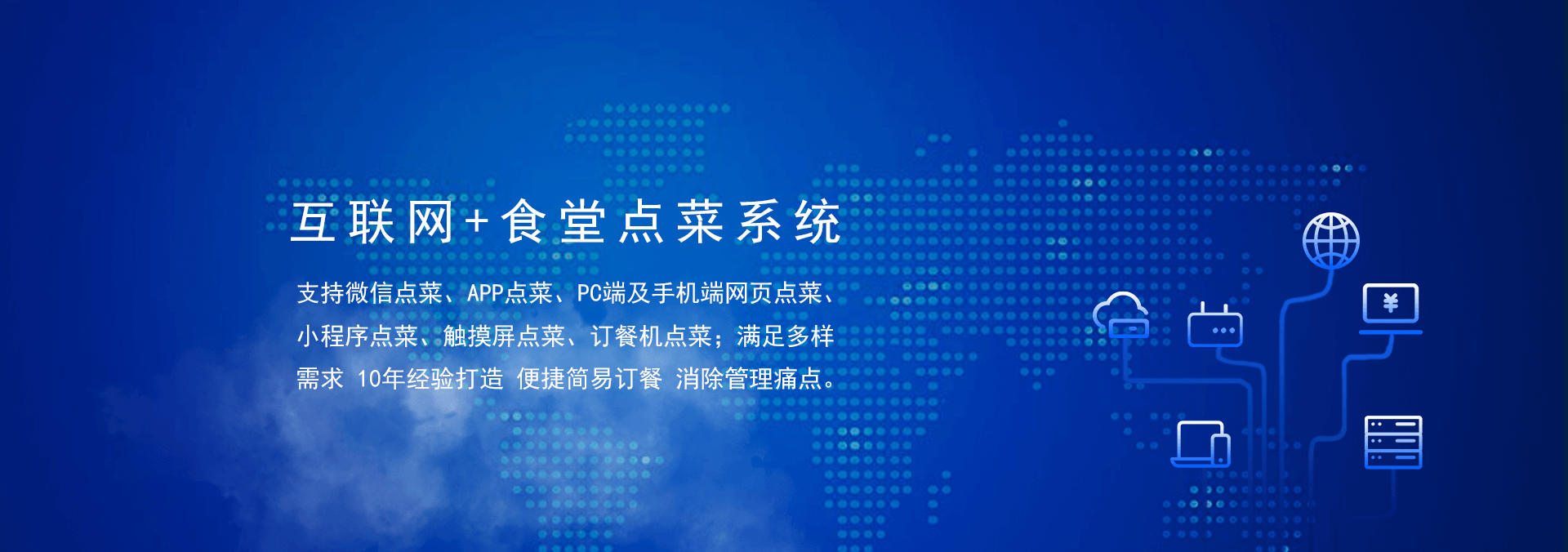 互联网+食堂点菜系统

支持微信点菜、APP点菜、PC端及手机端网页点菜、小程序点菜、触摸屏点菜、订餐机点菜；满足多样需求 10年经验打造 便捷简易订餐 消除管理痛点。

¥